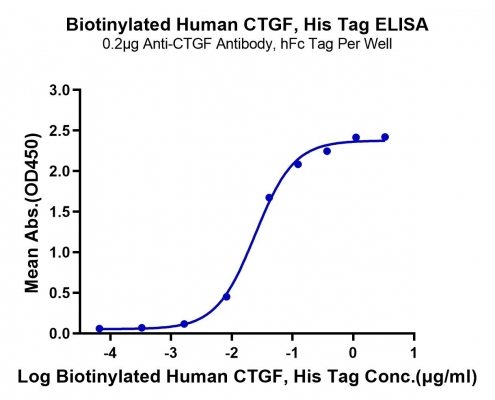 Biotinylated Human CTGF, His Tag ELISA
0.2μg Anti-CTGF Antibody, hFc Tag Per Well

Mean Abs.(OD450)

3.0
2.5
2.0
1.5
1.0
0.5
0.0

-4
-3
-2
-1
0
1

Log Biotinylated Human CTGF, His Tag Conc.(μg/ml)